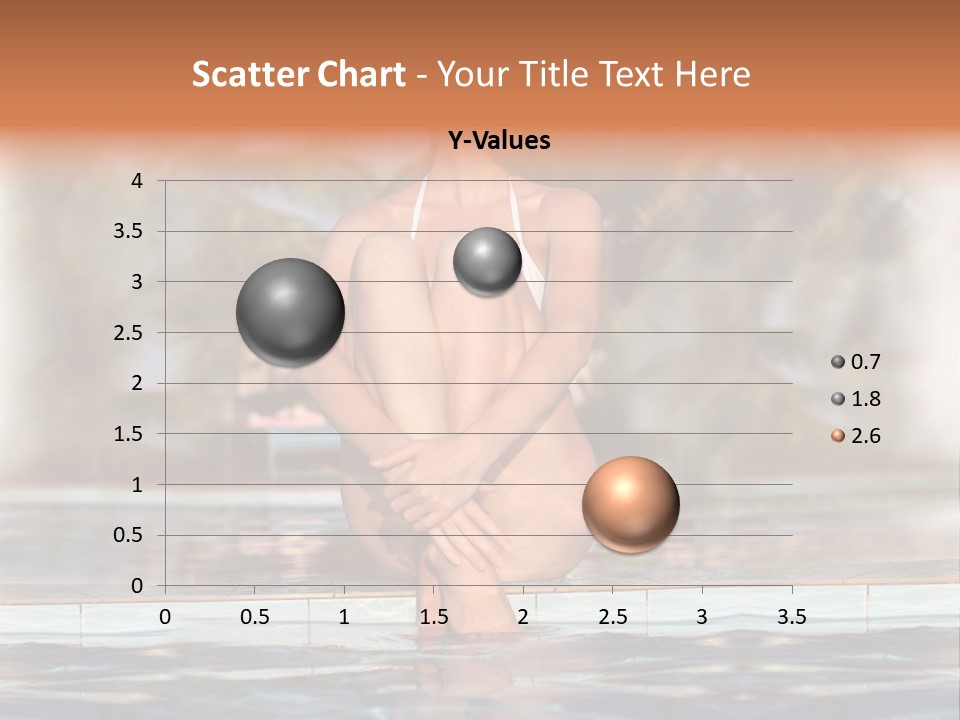 Scatter Chart - Your Title Text Here

Y-Values

4
3.5
3
2.5
2
1.5
1
0.5
0

0 0.5 1 1.5 2 2.5 3 3.5

0.7
1.8
2.6